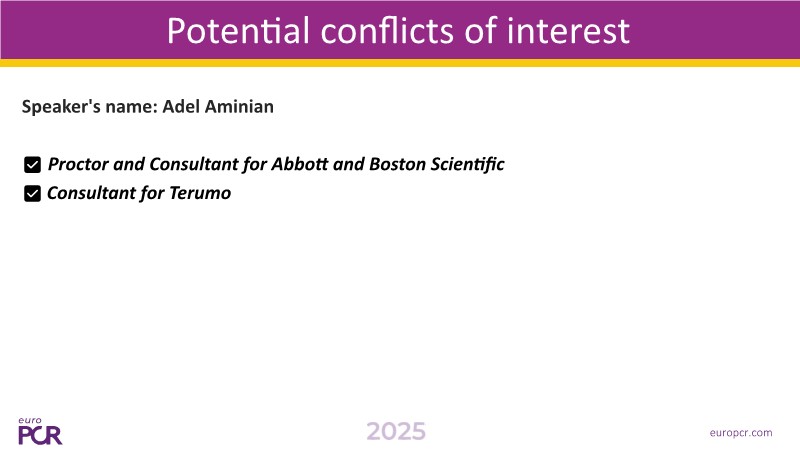 Potential conflicts of interest

Speaker's name: Adel Aminian

Proctor and Consultant for Abbott and Boston Scientific
Consultant for Terumo

euro PCR

2025

europcr.com